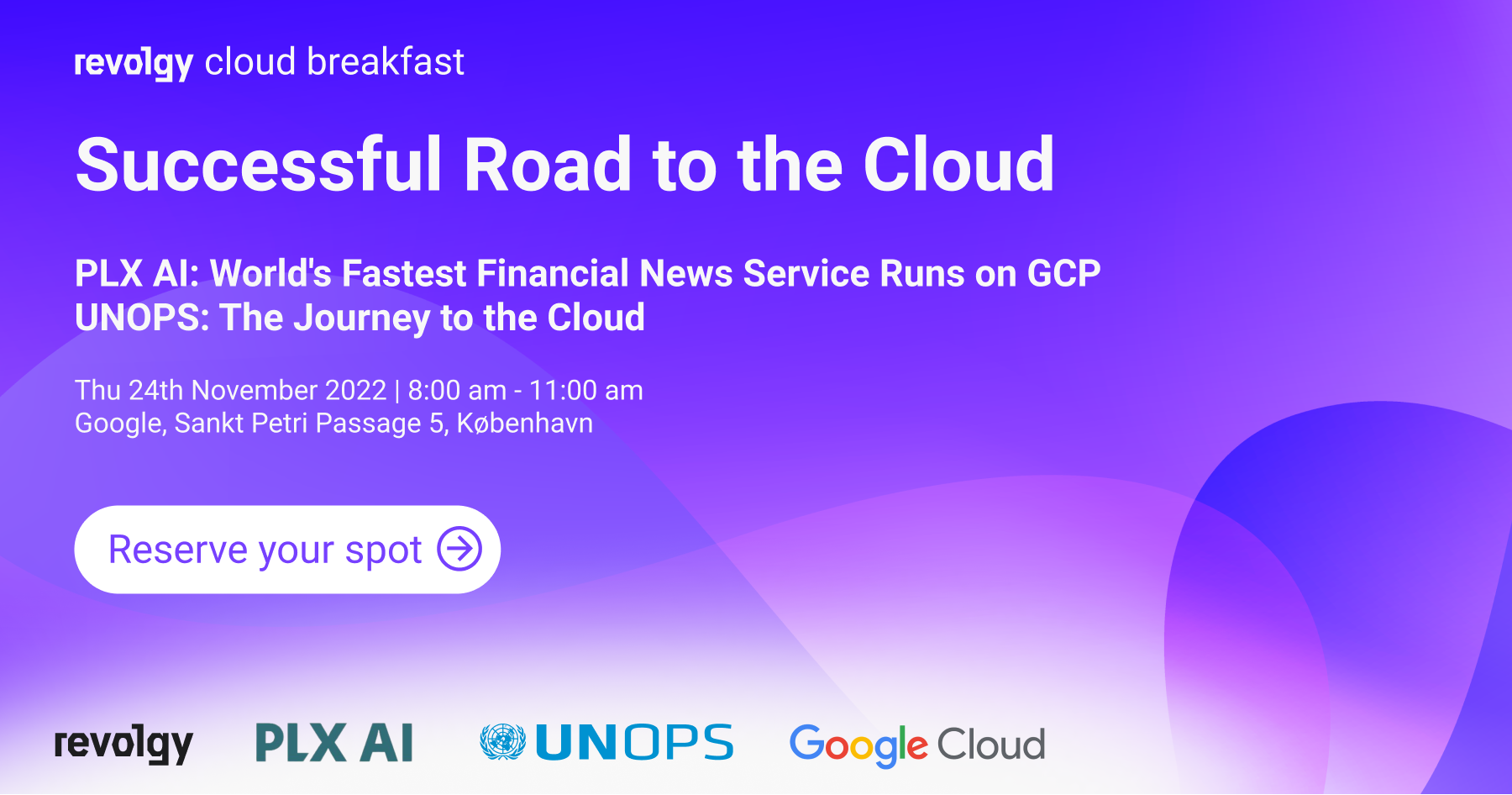 revolgy cloud breakfast

Successful Road to the Cloud

PLX AI: World's Fastest Financial News Service Runs on GCP
UNOPS: The Journey to the Cloud

Thu 24th November 2022 | 8:00 am - 11:00 am
Google, Sankt Petri Passage 5, København

Reserve your spot

revolgy PLX AI UNOPS Google Cloud